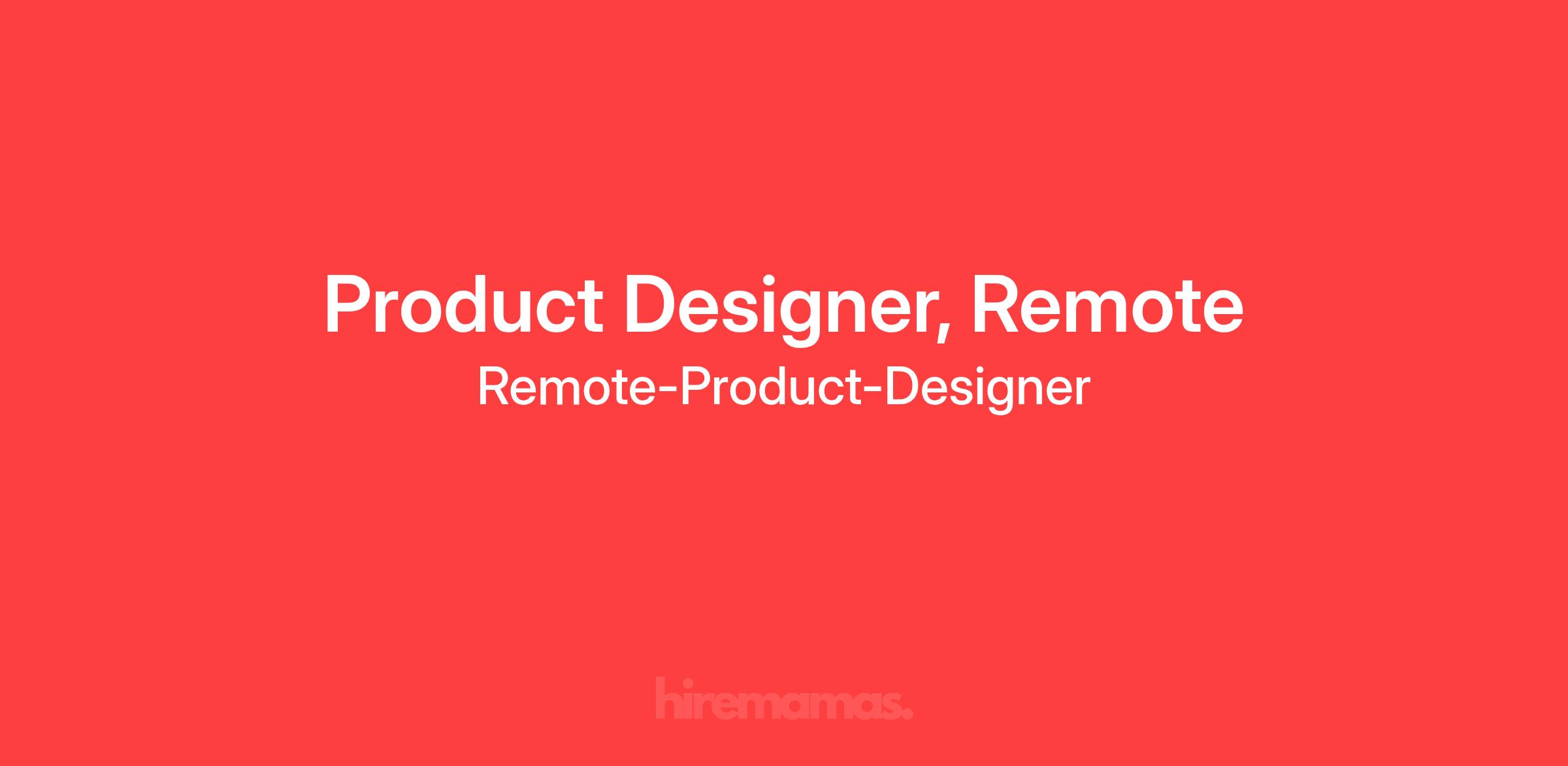 Product Designer, Remote
Remote-Product-Designer

hiremamas.